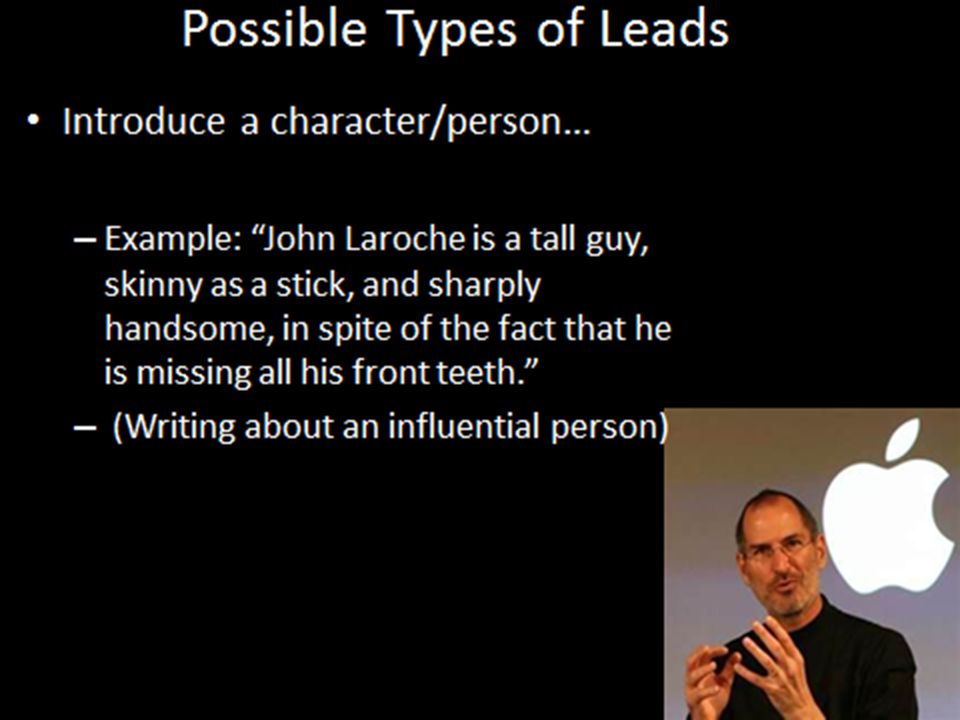 Possible Types of Leads

• Introduce a character/person…

– Example: “John Laroche is a tall guy, skinny as a stick, and sharply handsome, in spite of the fact that he is missing all his front teeth.”

– (Writing about an influential person)